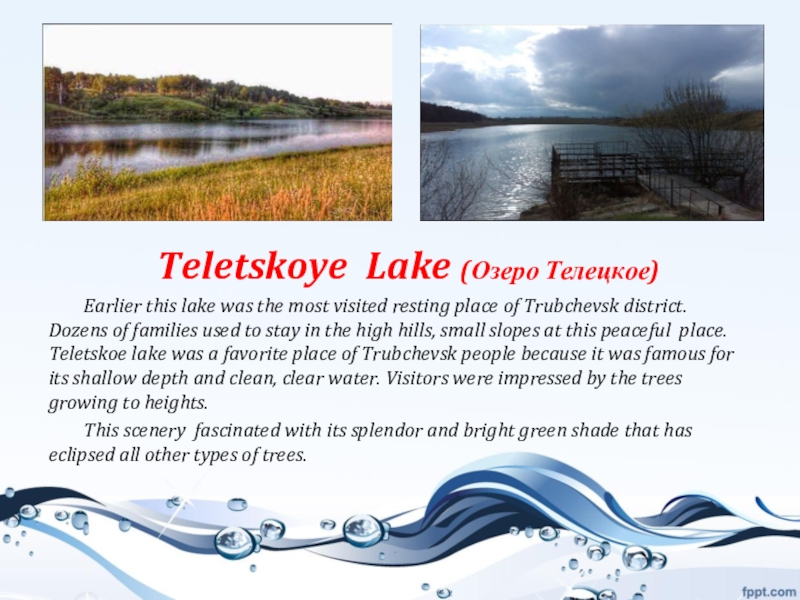 Teletskoye Lake (Озеро Телецкое)

Earlier this lake was the most visited resting place of Trubchevsk district. Dozens of families used to stay in the high hills, small slopes at this peaceful place. Teletskoe lake was a favorite place of Trubchevsk people because it was famous for its shallow depth and clean, clear water. Visitors were impressed by the trees growing to heights.

This scenery fascinated with its splendor and bright green shade that has eclipsed all other types of trees.

fppt.com